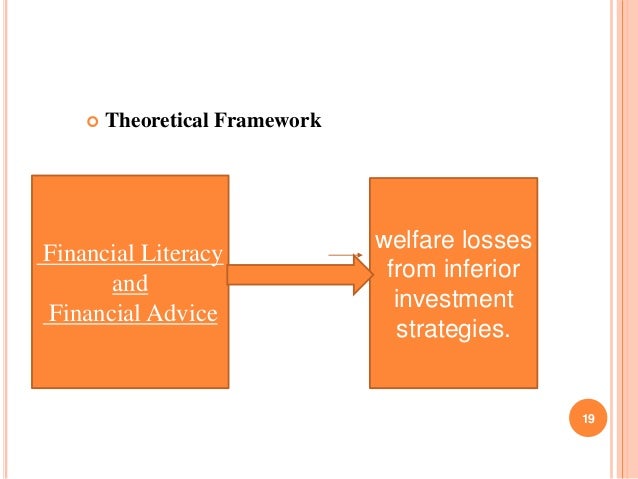 Theoretical Framework

Financial Literacy
and
Financial Advice

welfare losses from inferior investment strategies.

19